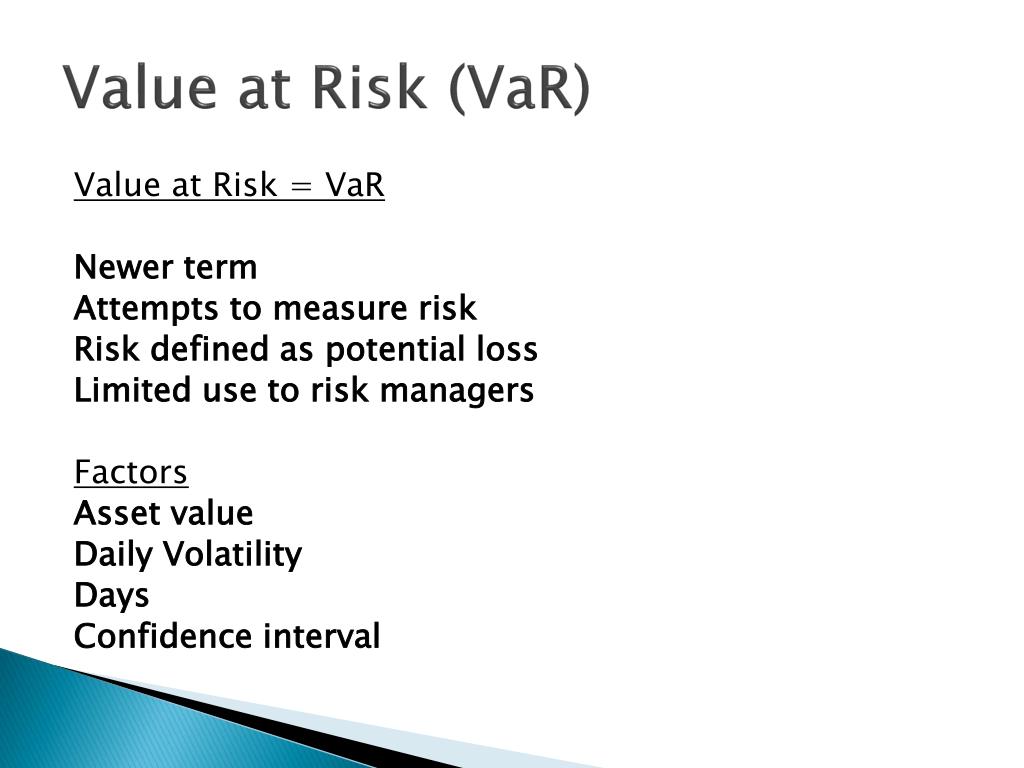 Value at Risk (VaR)

Value at Risk = VaR

Newer term
Attempts to measure risk
Risk defined as potential loss
Limited use to risk managers

Factors
Asset value
Daily Volatility
Days
Confidence interval